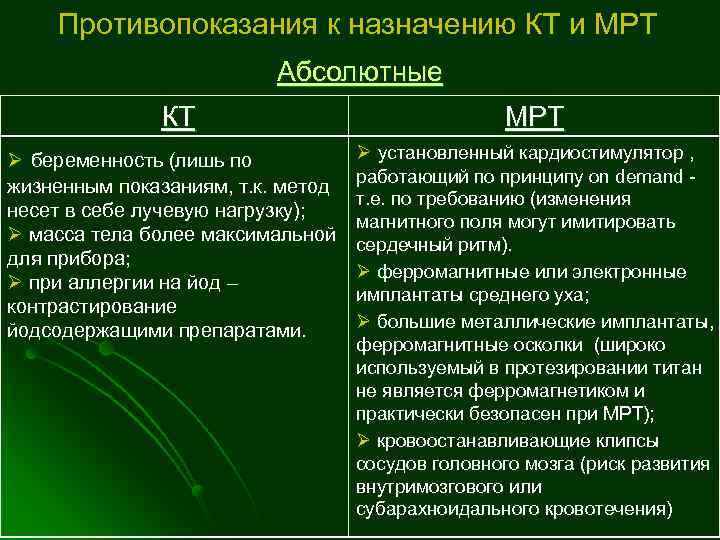 Противопоказания к назначению КТ и МРТ

Абсолютные

| КТ | МРТ |
|---|---|
| ➢ беременность (лишь по жизненным показаниям, т.к. метод несет в себе лучевую нагрузку); ➢ масса тела более максимальной для прибора; ➢ при аллергии на йод – контрастирование йодсодержащими препаратами. | ➢ установленный кардиостимулятор , работающий по принципу on demand - т.е. по требованию (изменения магнитного поля могут имитировать сердечный ритм). ➢ ферромагнитные или электронные имплантаты среднего уха; ➢ большие металлические имплантаты, ферромагнитные осколки (широко используемый в протезировании титан не является ферромагнетиком и практически безопасен при МРТ); ➢ кровоостанавливающие клипсы сосудов головного мозга (риск развития внутримозгового или субарахноидального кровотечения) |